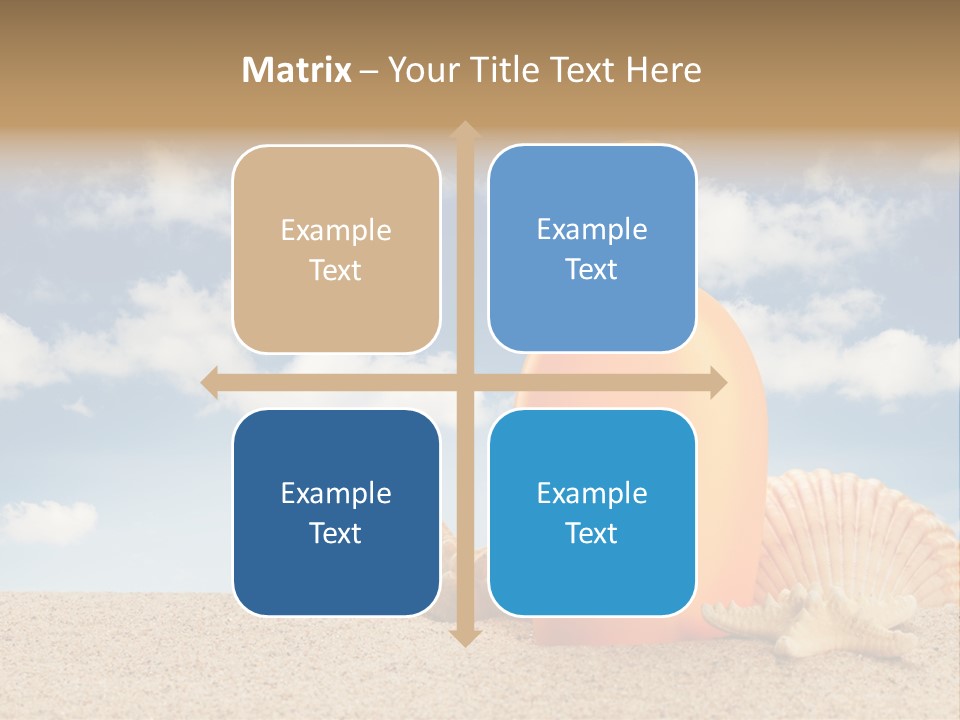 Matrix – Your Title Text Here

Example Text

Example Text

Example Text

Example Text